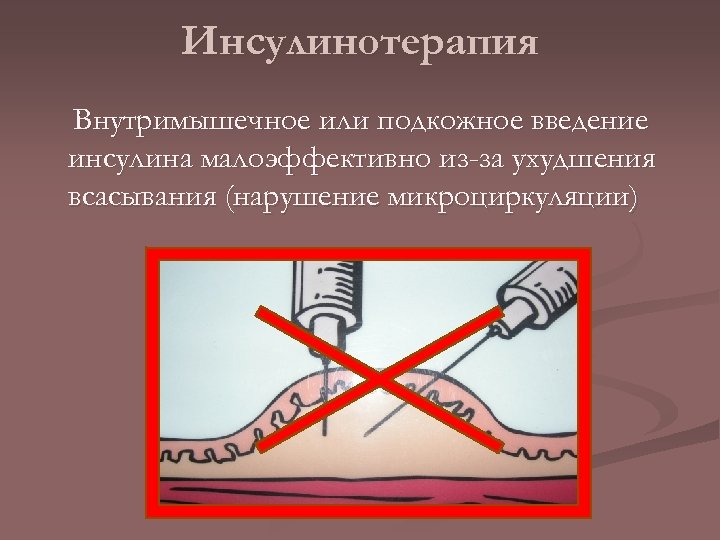 Инсулинотерапия

Внутримышечное или подкожное введение инсулина малоэффективно из-за ухудшения всасывания (нарушение микроциркуляции)